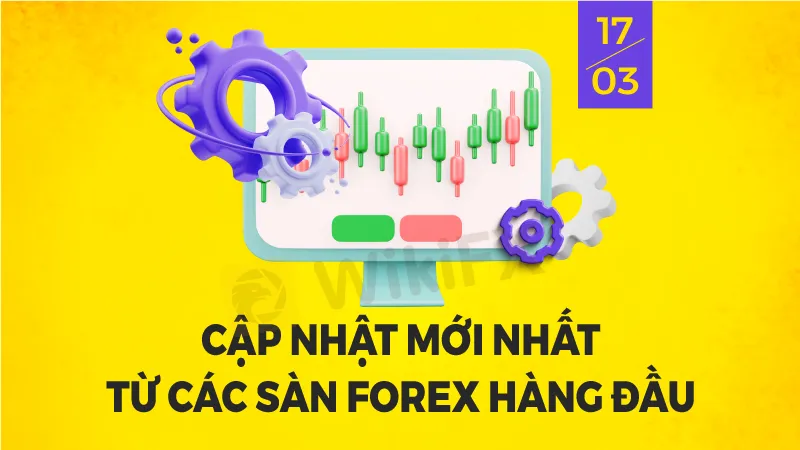 17
03

WikiFX

CẬP NHẬT MỚI NHẤT
TỪ CÁC SÀN FOREX HÀNG ĐẦU